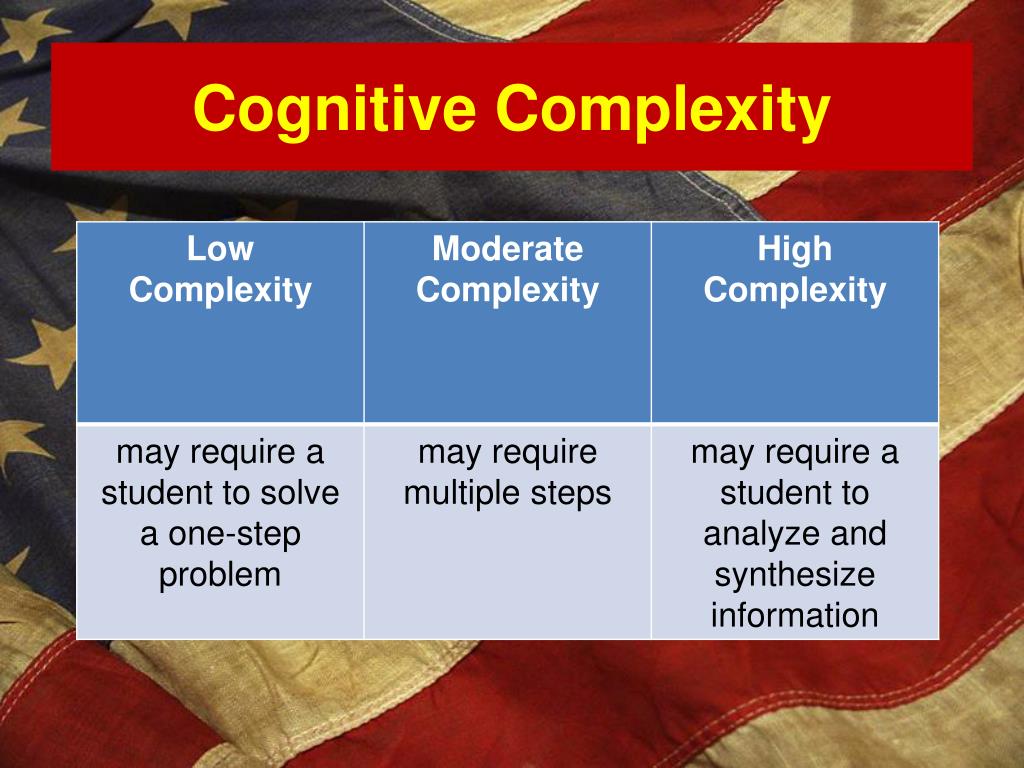 Cognitive Complexity

| Low Complexity | Moderate Complexity | High Complexity |
|---|---|---|
| may require a student to solve a one-step problem | may require multiple steps | may require a student to analyze and synthesize information |